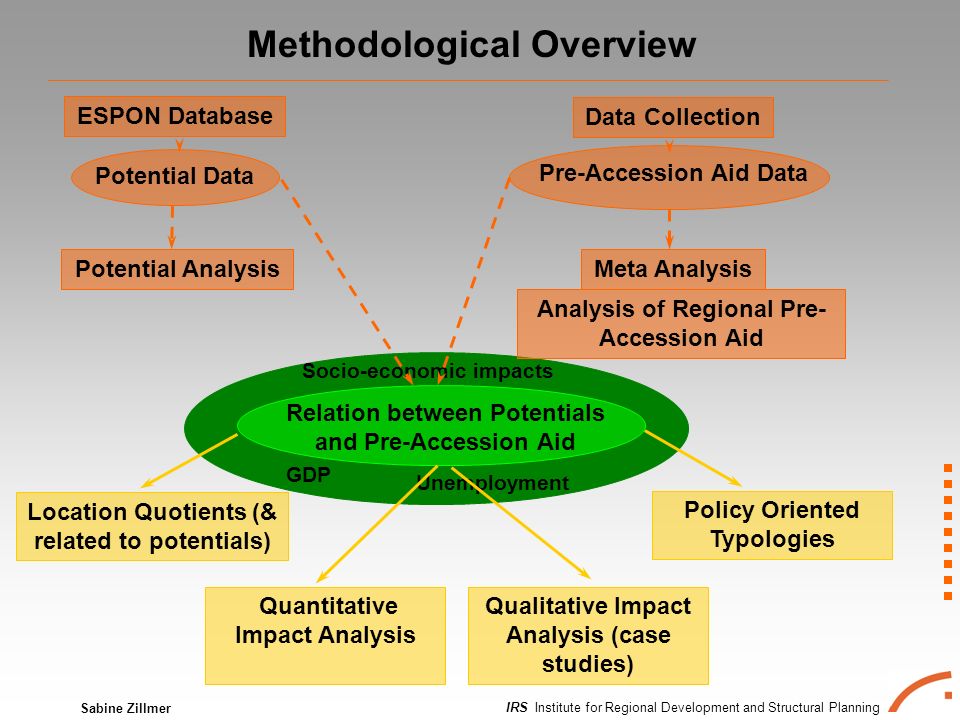 Methodological Overview

ESPON Database

Potential Data

Potential Analysis

Data Collection

Pre-Accession Aid Data

Meta Analysis

Analysis of Regional Pre-Accession Aid

Socio-economic impacts

Relation between Potentials and Pre-Accession Aid

GDP

Unemployment

Location Quotients (& related to potentials)

Policy Oriented Typologies

Quantitative Impact Analysis

Qualitative Impact Analysis (case studies)

Sabine Zillmer

IRS Institute for Regional Development and Structural Planning